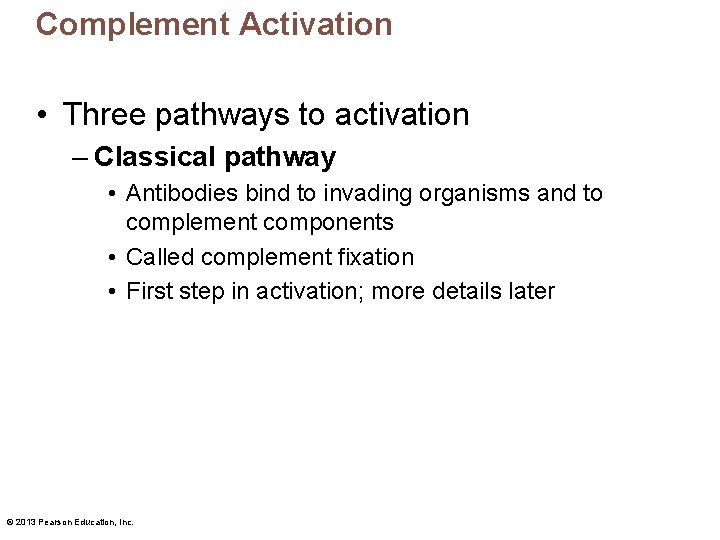 Complement Activation

• Three pathways to activation

– Classical pathway

• Antibodies bind to invading organisms and to complement components

• Called complement fixation

• First step in activation; more details later

© 2013 Pearson Education, Inc.